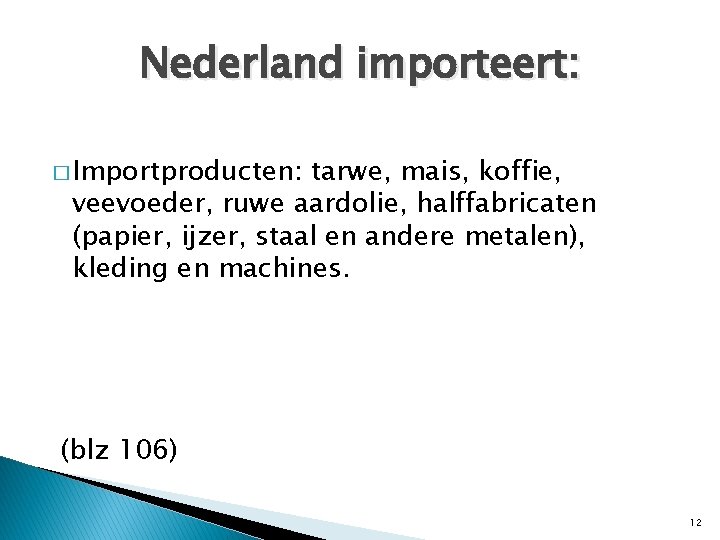 Nederland importeert:

□ Importproducten: tarwe, mais, koffie, veevoeder, ruwe aardolie, halffabricaten (papier, ijzer, staal en andere metalen), kleding en machines.

(blz 106)

12